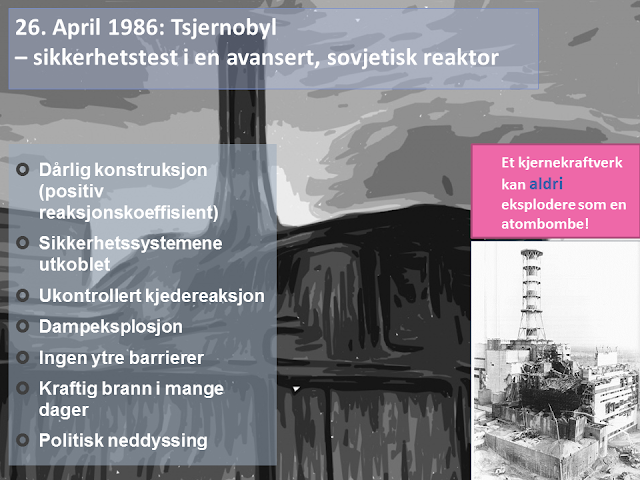 26. April 1986: Tsjernobyl
– sikkerhetstest i en avansert, sovjetisk reaktor

Dårlig konstruksjon (positiv reaksjonskoeffisient)

Sikkerhetssystemene utkoblet

Ukontrollert kjedereaksjon

Dampeksplosjon

Ingen ytre barrierer

Kraftig brann i mange dager

Politisk neddyssing

Et kjernekraftverk kan aldri eksplodere som en atombombe!